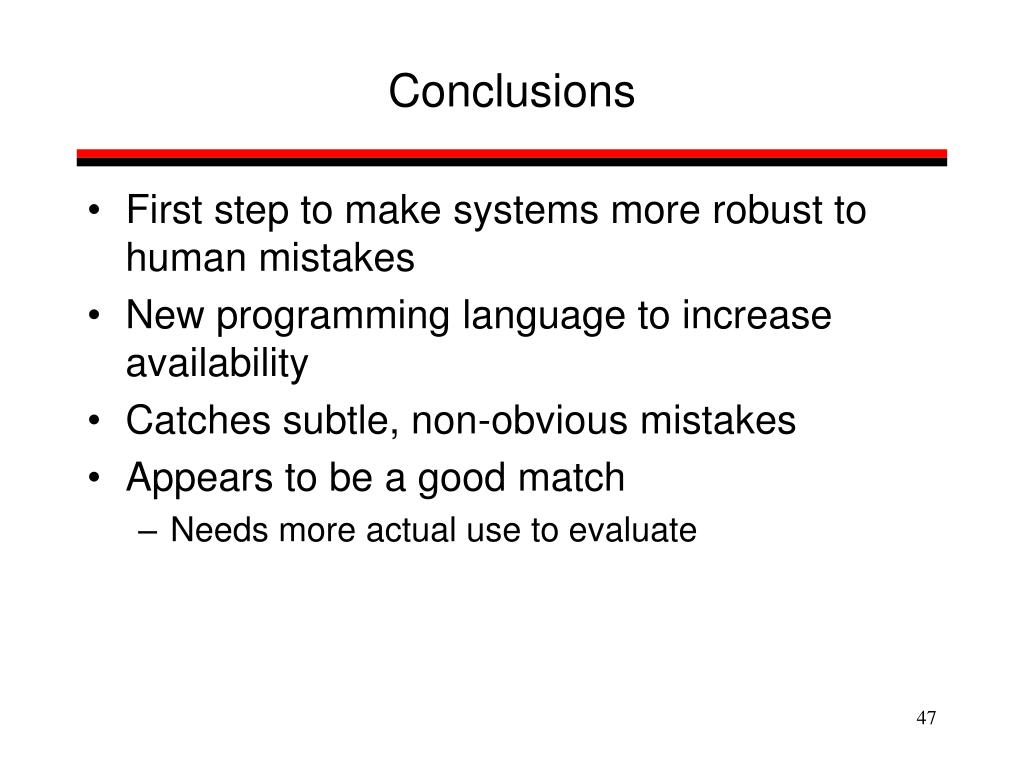 Conclusions

• First step to make systems more robust to human mistakes
• New programming language to increase availability
• Catches subtle, non-obvious mistakes
• Appears to be a good match
– Needs more actual use to evaluate

47